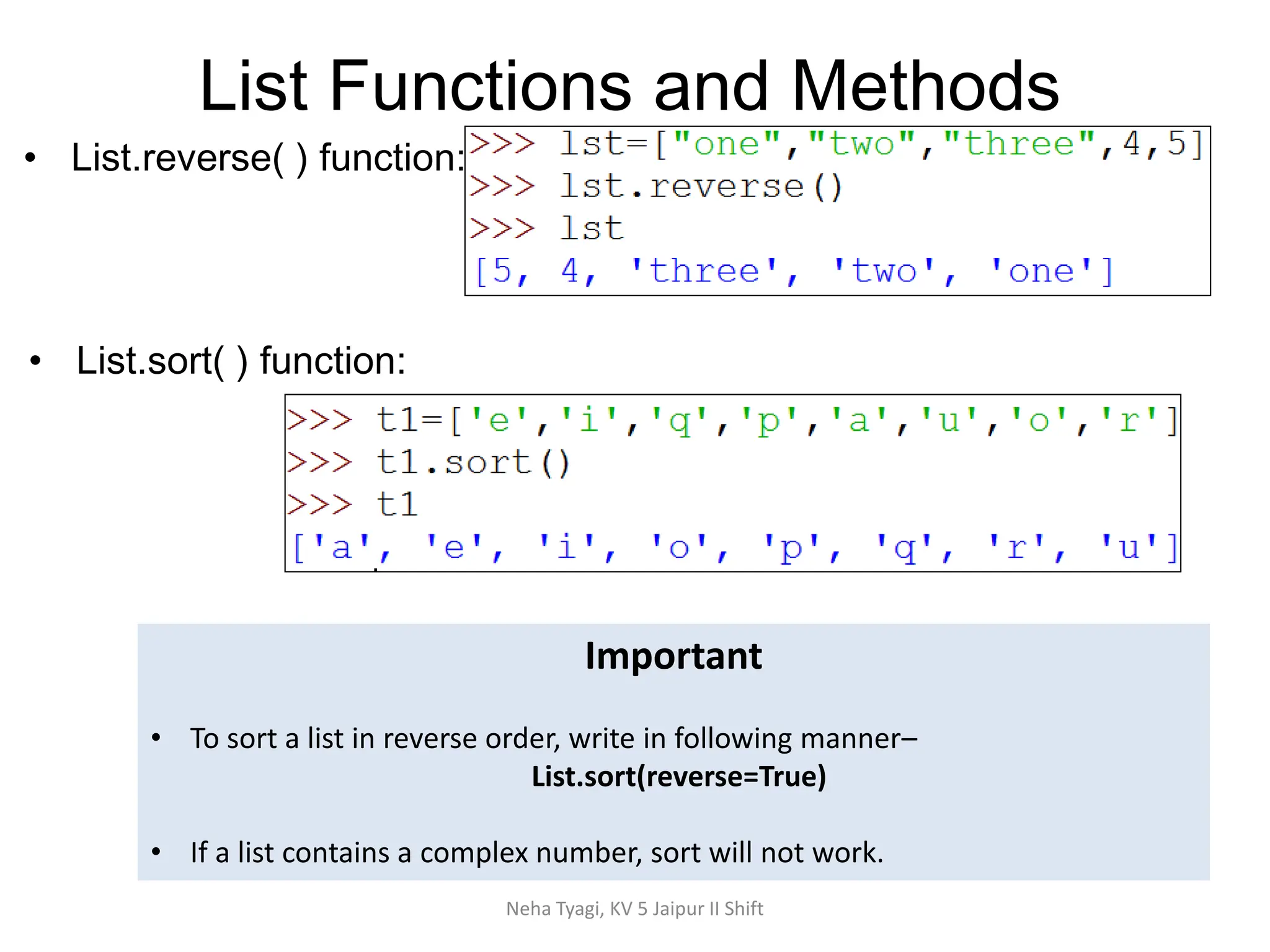 List Functions and Methods

• List.reverse( ) function:

>>> lst=["one","two","three",4,5]
>>> lst.reverse()
>>> lst
[5, 4, 'three', 'two', 'one']

• List.sort( ) function:

>>> t1=['e','i','q','p','a','u','o','r']
>>> t1.sort()
>>> t1
['a', 'e', 'i', 'o', 'p', 'q', 'r', 'u']

Important

• To sort a list in reverse order, write in following manner–
List.sort(reverse=True)

• If a list contains a complex number, sort will not work.

Neha Tyagi, KV 5 Jaipur II Shift